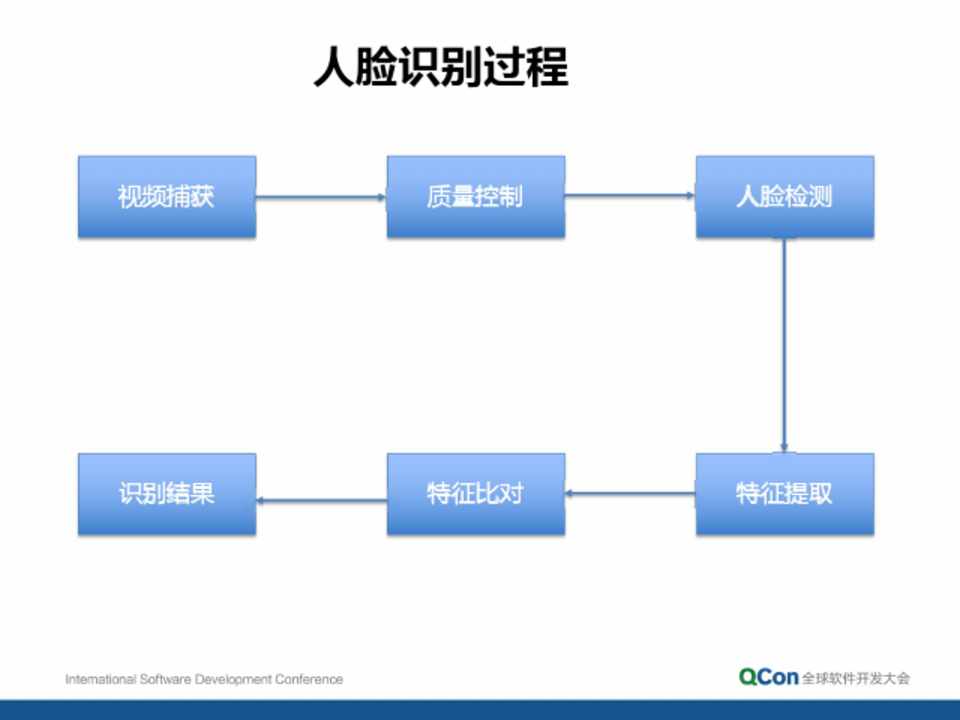 人脸识别过程

视频捕获

质量控制

人脸检测

特征提取

特征比对

识别结果

International Software Development Conference

QCon 全球软件开发大会